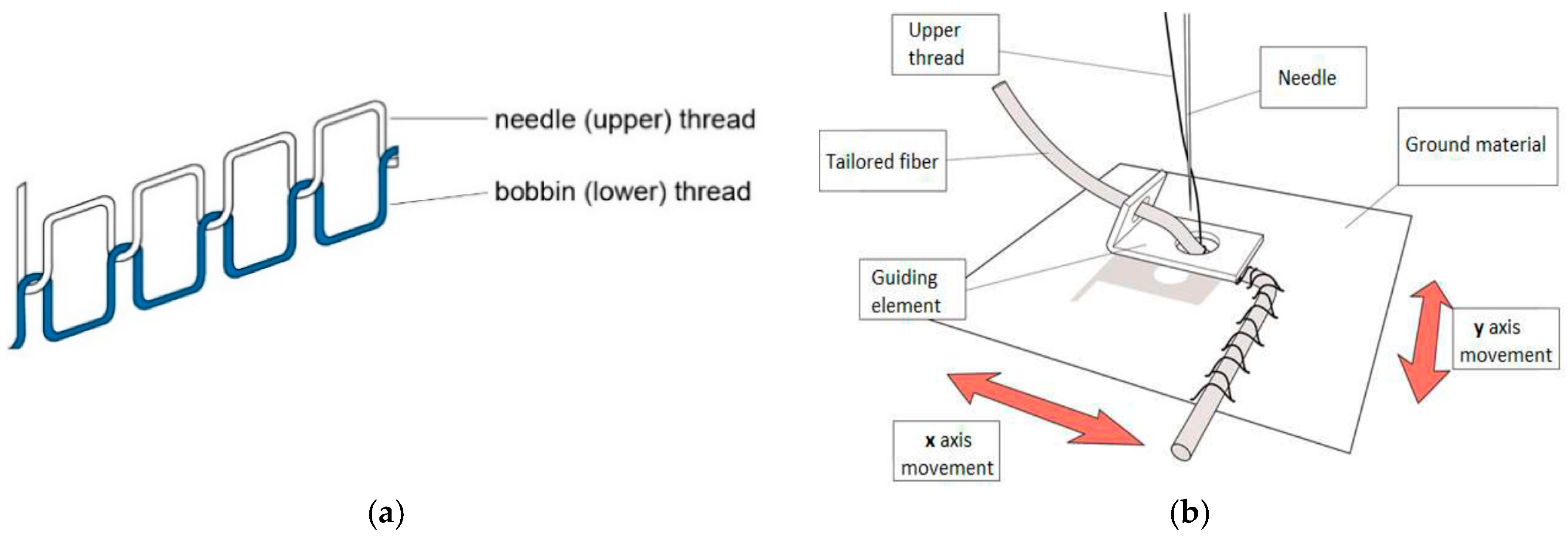 needle (upper) thread
bobbin (lower) thread

(a)

Upper thread

Needle

Tailored fiber

Ground material

Guiding element

y axis movement

x axis movement

(b)